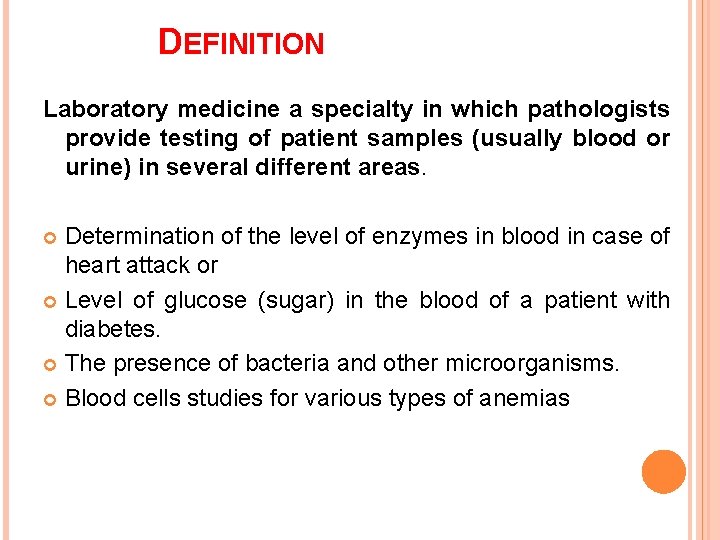 DEFINITION

Laboratory medicine a specialty in which pathologists provide testing of patient samples (usually blood or urine) in several different areas.

Determination of the level of enzymes in blood in case of heart attack or

Level of glucose (sugar) in the blood of a patient with diabetes.

The presence of bacteria and other microorganisms.

Blood cells studies for various types of anemias